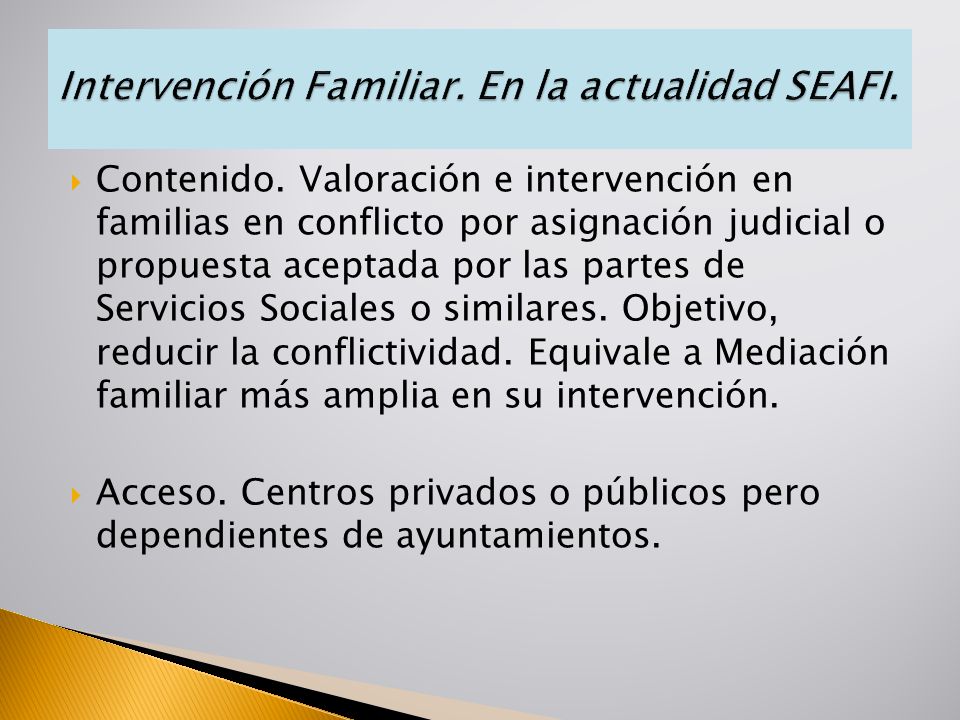 Intervención Familiar. En la actualidad SEAFI.

Contenido. Valoración e intervención en familias en conflicto por asignación judicial o propuesta aceptada por las partes de Servicios Sociales o similares. Objetivo, reducir la conflictividad. Equivale a Mediación familiar más amplia en su intervención.

Acceso. Centros privados o públicos pero dependientes de ayuntamientos.